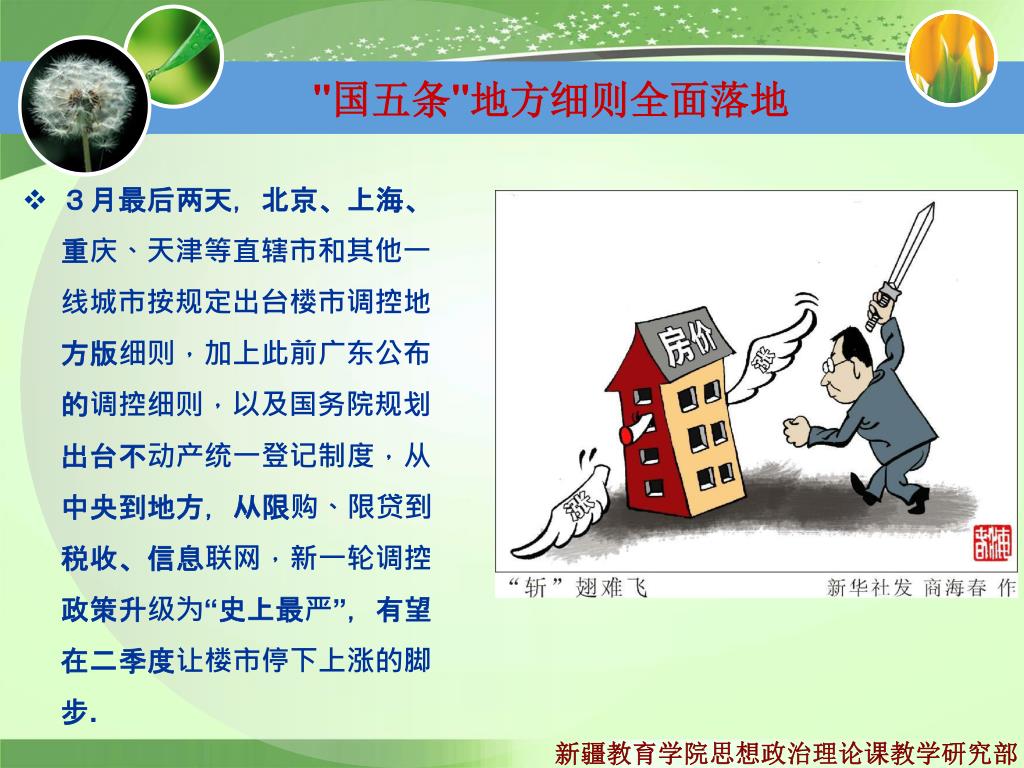 "国五条"地方细则全面落地

❖ 3月最后两天，北京、上海、重庆、天津等直辖市和其他一线城市按规定出台楼市调控地方版细则，加上此前广东公布的调控细则，以及国务院规划出台不动产统一登记制度，从中央到地方，从限购、限贷到税收、信息联网，新一轮调控政策升级为“史上最严”，有望在二季度让楼市停下上涨的脚步.

房价

涨

涨

“斩”翅难飞 新华社发 商海春 作

新疆教育学院思想政治理论课教学研究部